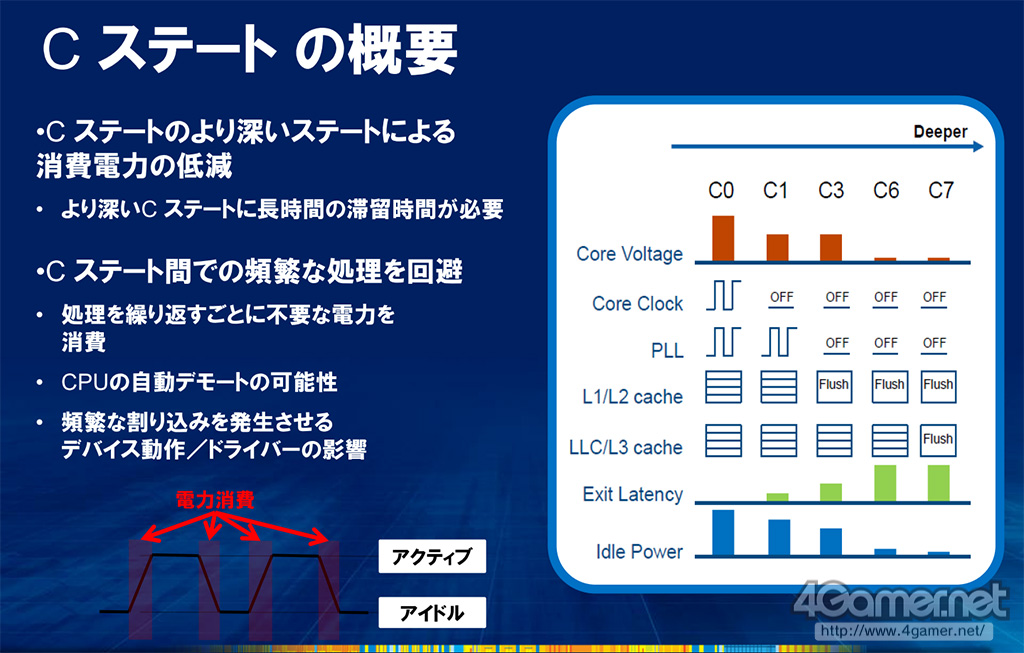 C ステート の概要

•C ステートのより深いステートによる消費電力の低減

• より深いC ステートに長時間の滞留時間が必要

•C ステート間での頻繁な処理を回避

• 処理を繰り返すごとに不要な電力を消費

• CPUの自動デモートの可能性

• 頻繁な割り込みを発生させるデバイス動作／ドライバーの影響

電力消費

アクティブ

アイドル

Deeper

C0 C1 C3 C6 C7

Core Voltage

Core Clock OFF OFF OFF OFF

PLL OFF OFF OFF

L1/L2 cache Flush Flush Flush

LLC/L3 cache Flush

Exit Latency

Idle Power

4Gamer.net
http://www.4gamer.net/